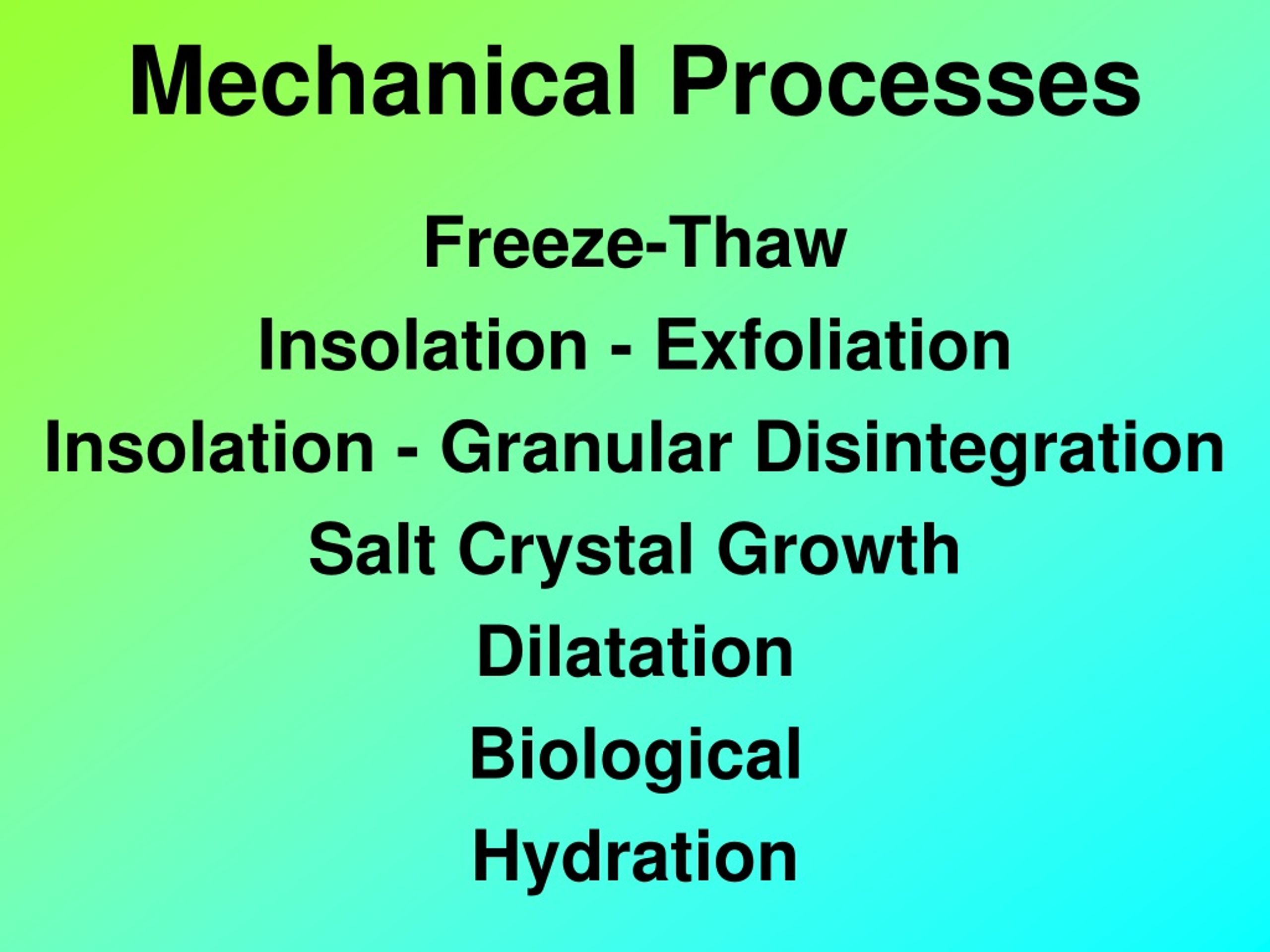 Mechanical Processes

Freeze-Thaw

Insolation - Exfoliation

Insolation - Granular Disintegration

Salt Crystal Growth

Dilatation

Biological

Hydration